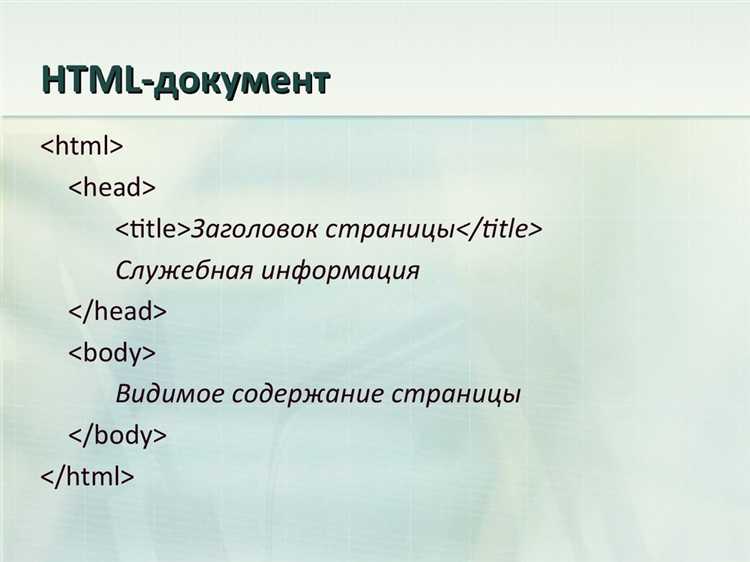 HTML-документ

<html>
<head>
<title>Заголовок страницы</title>
Служебная информация
</head>
<body>
Видимое содержание страницы
</body>
</html>